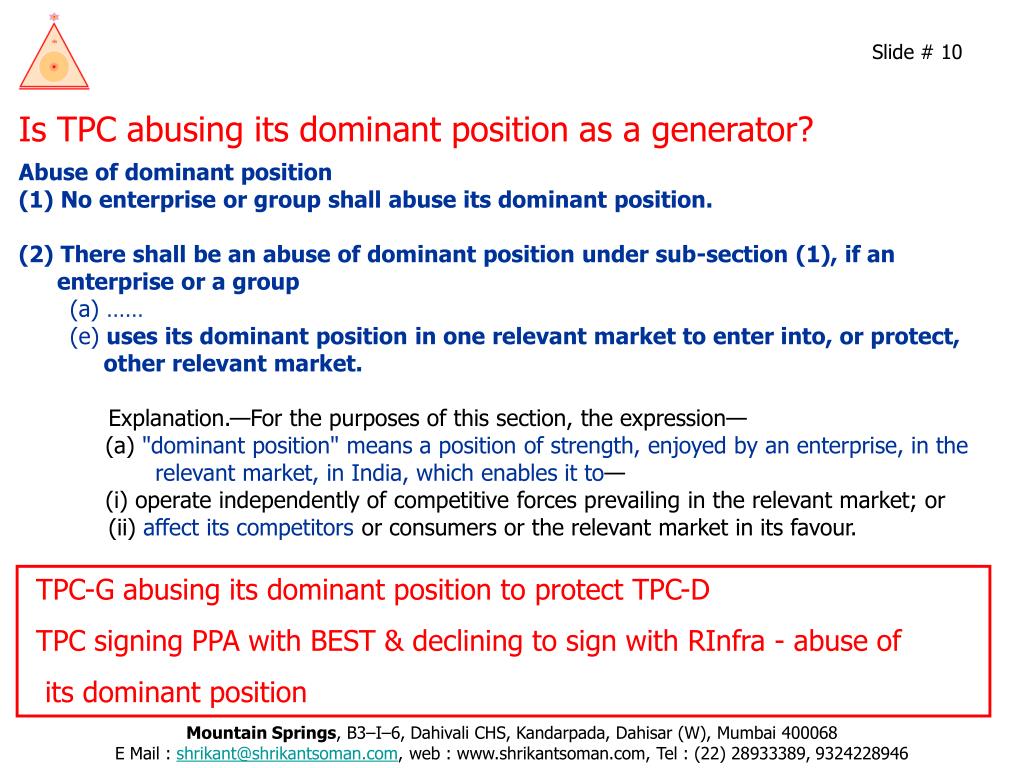 Slide # 10

Is TPC abusing its dominant position as a generator?

Abuse of dominant position
(1) No enterprise or group shall abuse its dominant position.

(2) There shall be an abuse of dominant position under sub-section (1), if an enterprise or a group
(a) ……
(e) uses its dominant position in one relevant market to enter into, or protect, other relevant market.

Explanation.—For the purposes of this section, the expression—
(a) "dominant position" means a position of strength, enjoyed by an enterprise, in the relevant market, in India, which enables it to—
(i) operate independently of competitive forces prevailing in the relevant market; or
(ii) affect its competitors or consumers or the relevant market in its favour.

TPC-G abusing its dominant position to protect TPC-D

TPC signing PPA with BEST & declining to sign with RInfra - abuse of its dominant position

Mountain Springs, B3–I–6, Dahivali CHS, Kandarpada, Dahisar (W), Mumbai 400068
E Mail : shrikant@shrikantsoman.com, web : www.shrikantsoman.com, Tel : (22) 28933389, 9324228946